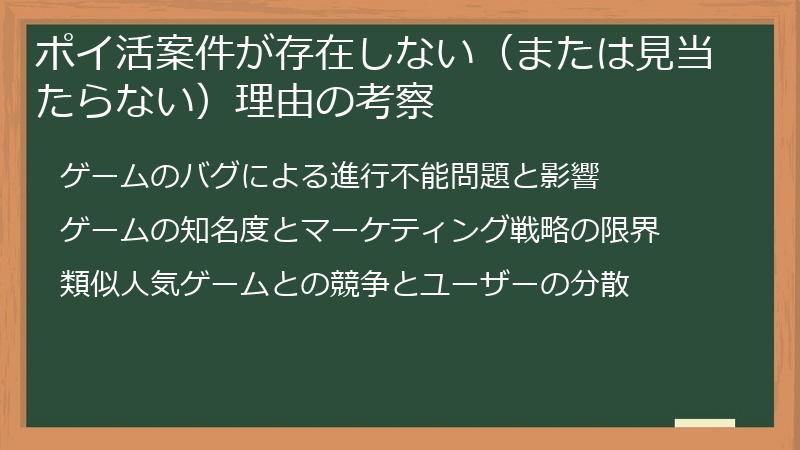 ポイ活案件が存在しない（または見当たらない）理由の考察

ゲームのバグによる進行不能問題と影響

ゲームの知名度とマーケティング戦略の限界

類似人気ゲームとの競争とユーザーの分散